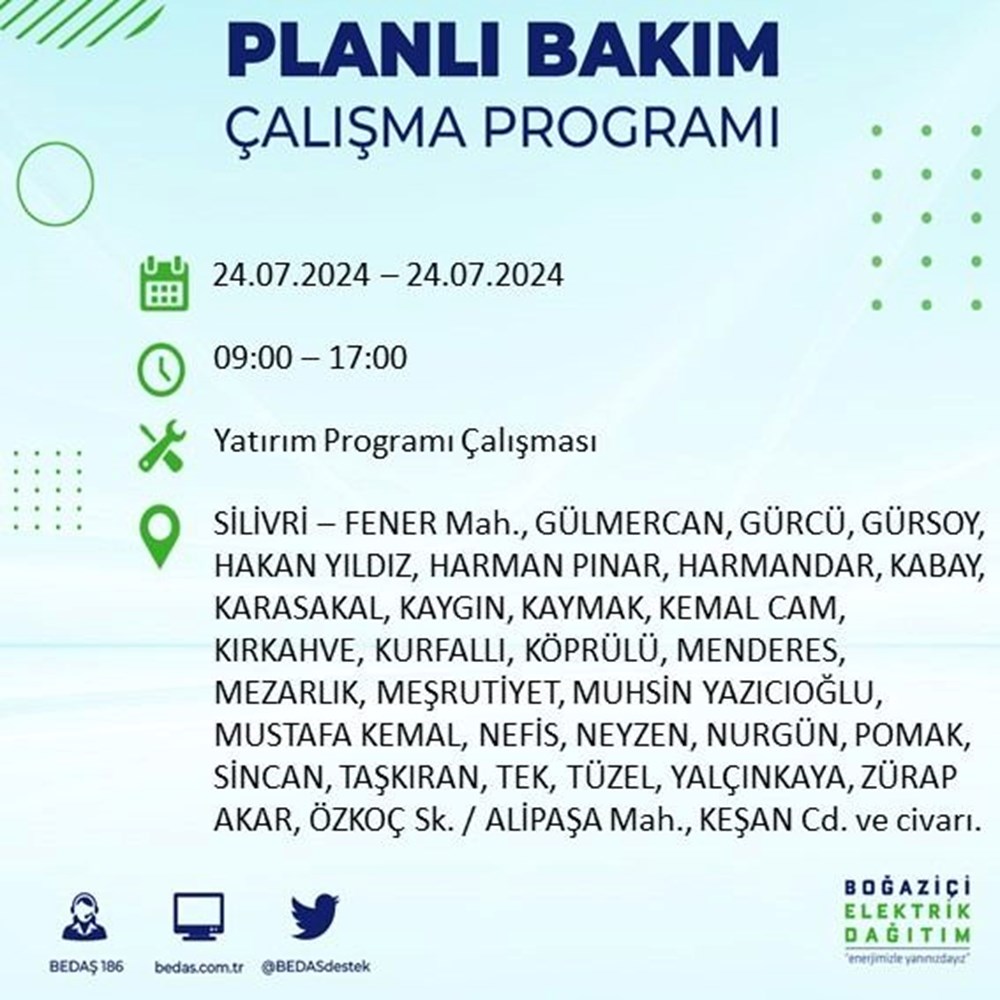 PLANLI BAKIM
ÇALIŞMA PROGRAMI

24.07.2024 – 24.07.2024

09:00 – 17:00

Yatırım Programı Çalışması

SİLİVRİ – FENER Mah., GÜLMERCAN, GÜRCÜ, GÜRSOY, HAKAN YILDIZ, HARMAN PINAR, HARMANDAR, KABAY, KARASAKAL, KAYGIN, KAYMAK, KEMAL CAM, KIRKAHVE, KURFALLI, KÖPRÜLÜ, MENDERES, MEZARLIK, MEŞRUTİYET, MUHSİN YAZICIOĞLU, MUSTAFA KEMAL, NEFİS, NEYZEN, NURGÜN, POMAK, SİNCAN, TAŞKIRAN, TEK, TÜZEL, YALÇINKAYA, ZÜRAP AKAR, ÖZKOÇ Sk. / ALİPAŞA Mah., KEŞAN Cd. ve civarı.

BEDAŞ 186
bedas.com.tr
@BEDASdestek

BOĞAZİÇİ
ELEKTRİK
DAĞITIM
"enerjimizle yanınızdayız"